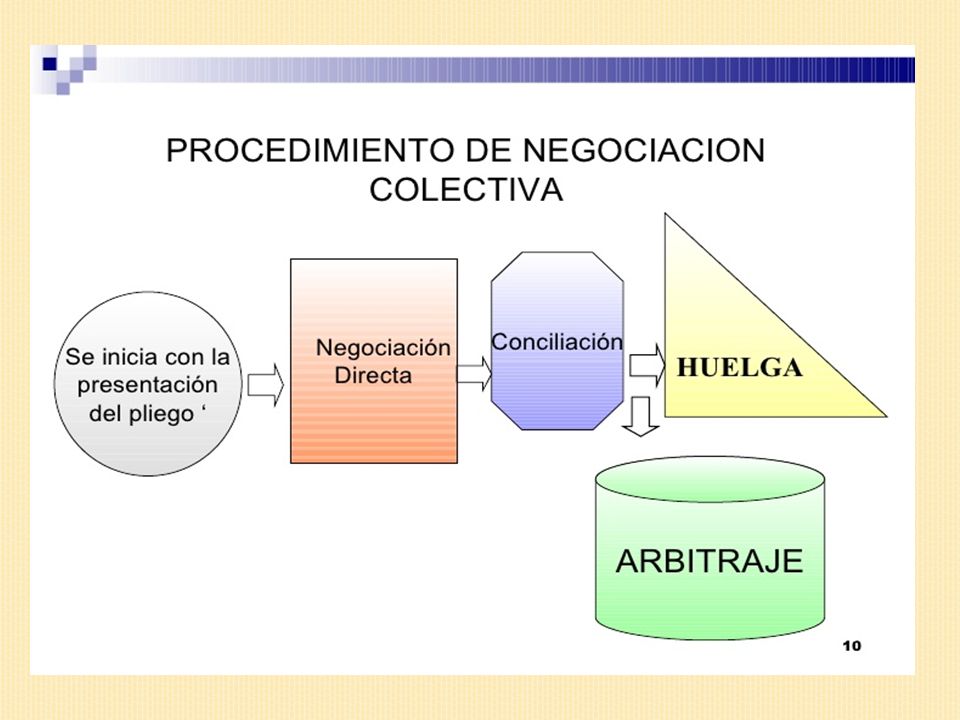 PROCEDIMIENTO DE NEGOCIACION COLECTIVA

Se inicia con la presentación del pliego ‘

Negociación Directa

Conciliación

HUELGA

ARBITRAJE

10